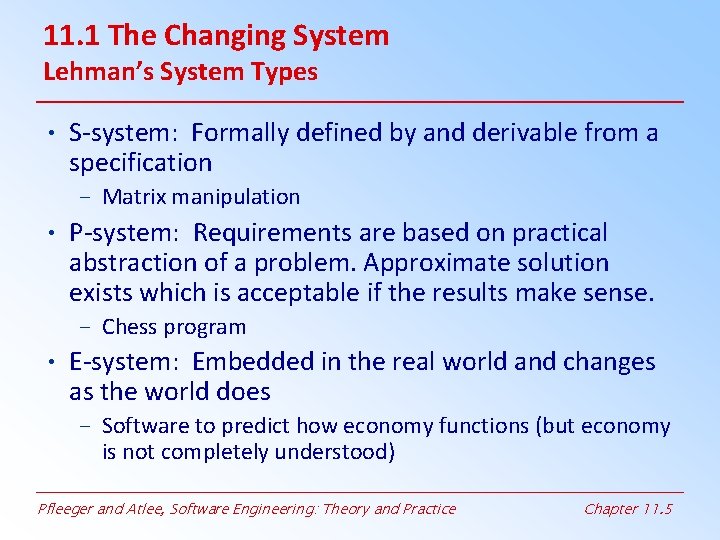 11.1 The Changing System
Lehman's System Types

• S-system: Formally defined by and derivable from a specification
  – Matrix manipulation
• P-system: Requirements are based on practical abstraction of a problem. Approximate solution exists which is acceptable if the results make sense.
  – Chess program
• E-system: Embedded in the real world and changes as the world does
  – Software to predict how economy functions (but economy is not completely understood)

Pfleeger and Atlee, Software Engineering: Theory and Practice
Chapter 11.5